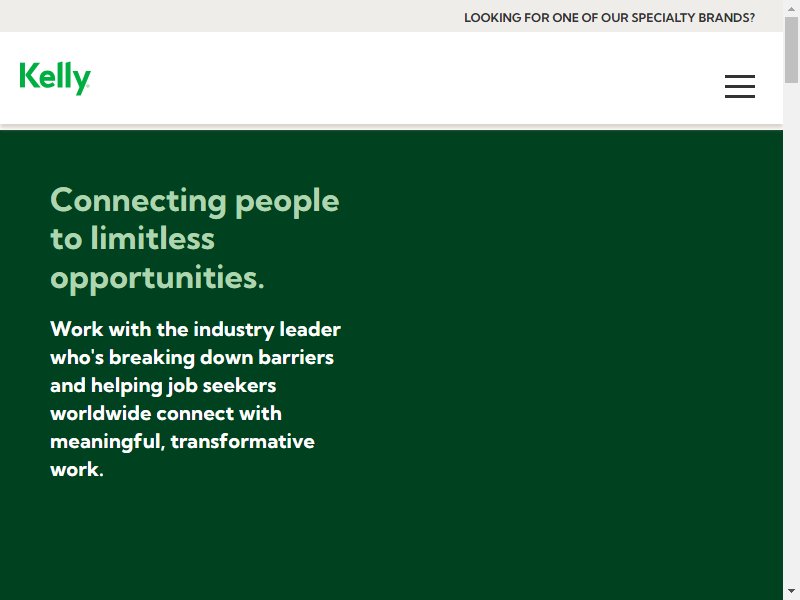 LOOKING FOR ONE OF OUR SPECIALTY BRANDS?

Kelly

Connecting people to limitless opportunities.

Work with the industry leader who's breaking down barriers and helping job seekers worldwide connect with meaningful, transformative work.